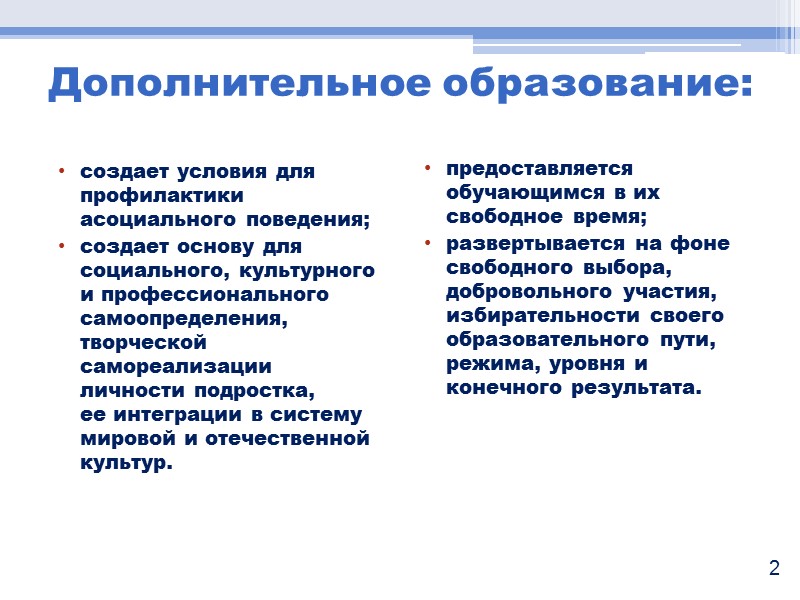 Дополнительное образование:

• создает условия для профилактики асоциального поведения;
• создает основу для социального, культурного и профессионального самоопределения, творческой самореализации личности подростка, ее интеграции в систему мировой и отечественной культур.

• предоставляется обучающимся в их свободное время;
• развертывается на фоне свободного выбора, добровольного участия, избирательности своего образовательного пути, режима, уровня и конечного результата.

2